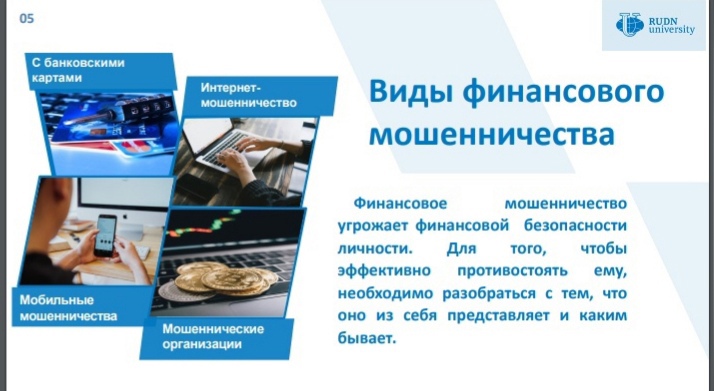 05

RUDN university

С банковскими картами

Интернет-мошенничество

Мобильные мошенничества

Мошеннические организации

Виды финансового мошенничества

Финансовое мошенничество угрожает финансовой безопасности личности. Для того, чтобы эффективно противостоять ему, необходимо разобраться с тем, что оно из себя представляет и каким бывает.